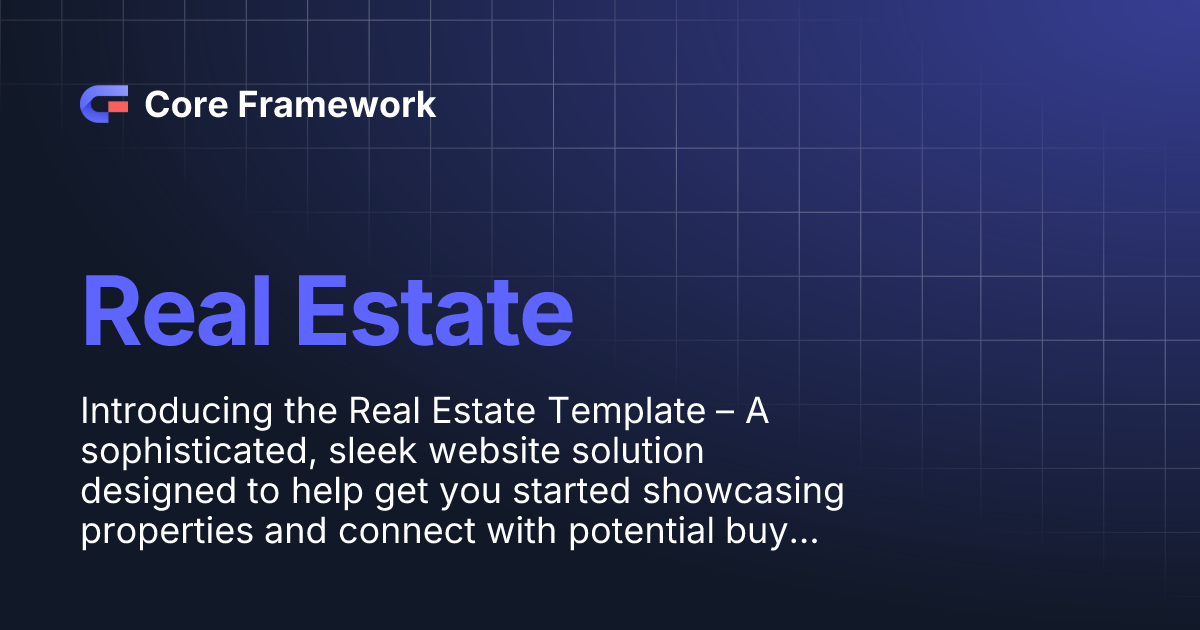 Core Framework

Real Estate

Introducing the Real Estate Template – A sophisticated, sleek website solution designed to help get you started showcasing properties and connect with potential buy...